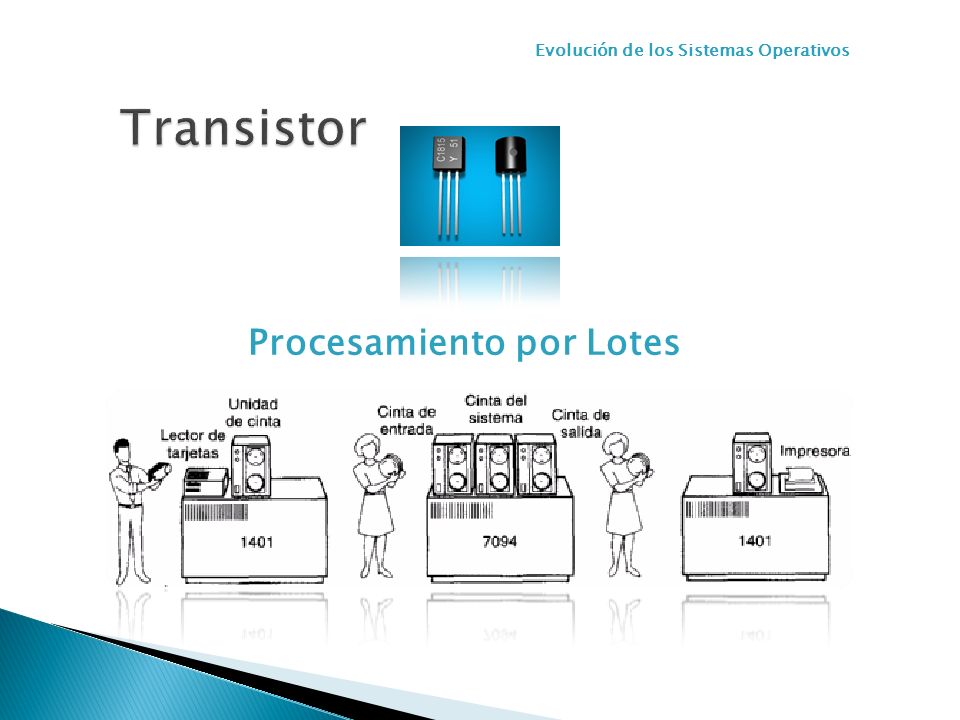 Evolución de los Sistemas Operativos

Transistor

C1815
Y 51

Procesamiento por Lotes

Lector de tarjetas

Unidad de cinta

1401

Cinta de entrada

Cinta del sistema

Cinta de salida

7094

Impresora

1401